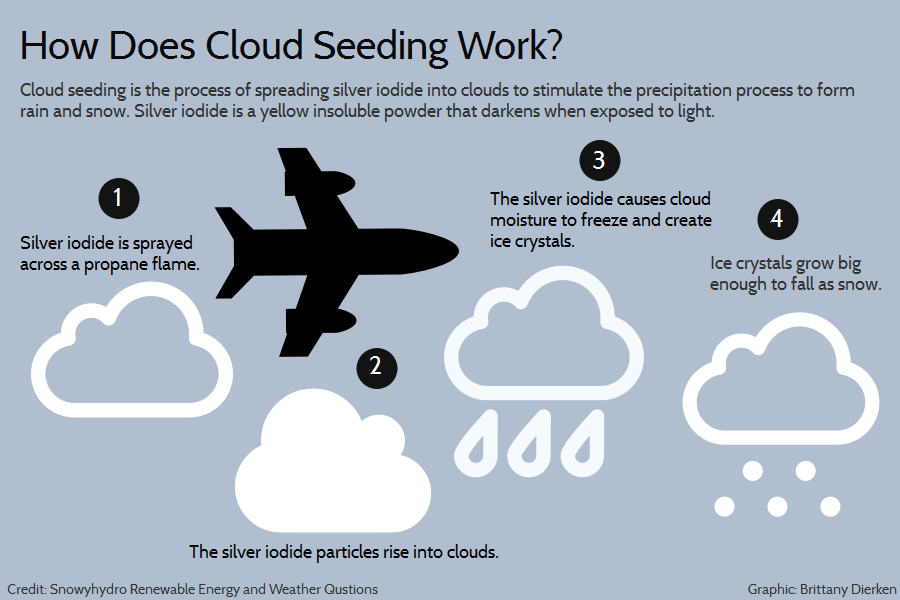 How Does Cloud Seeding Work?

Cloud seeding is the process of spreading silver iodide into clouds to stimulate the precipitation process to form rain and snow. Silver iodide is a yellow insoluble powder that darkens when exposed to light.

1

Silver iodide is sprayed across a propane flame.

2

The silver iodide particles rise into clouds.

3

The silver iodide causes cloud moisture to freeze and create ice crystals.

4

Ice crystals grow big enough to fall as snow.

Credit: Snowyhydro Renewable Energy and Weather Qustions

Graphic: Brittany Dierken